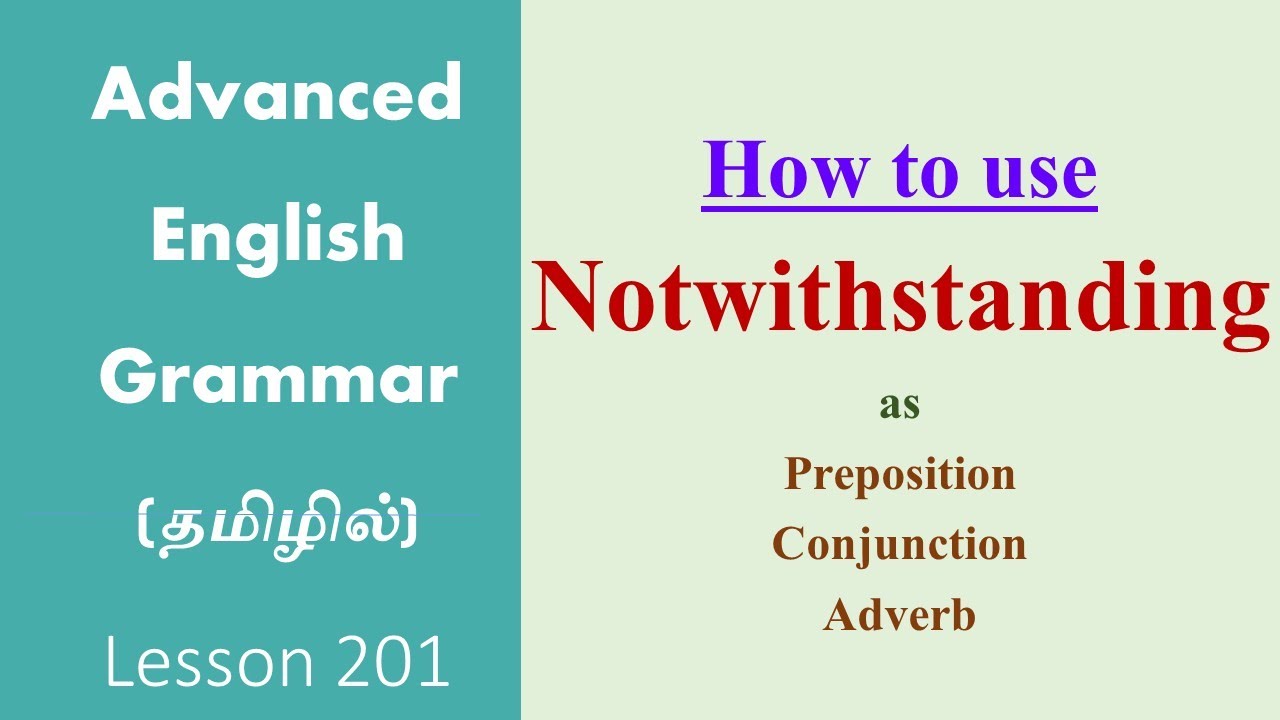 Advanced English Grammar

(தமிழில்)

Lesson 201

How to use

Notwithstanding

as

Preposition

Conjunction

Adverb